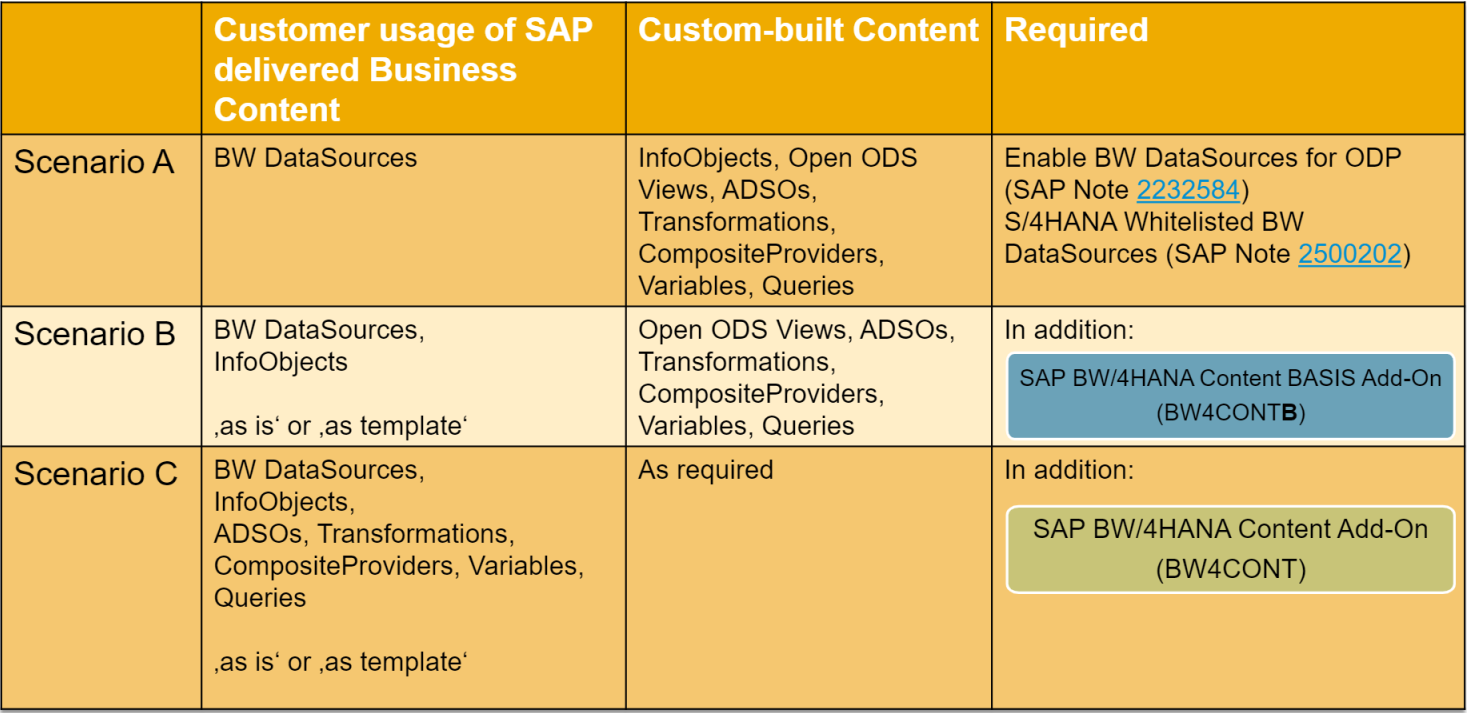 | | Customer usage of SAP delivered Business Content | Custom-built Content | Required |
|---|---|---|---|
| Scenario A | BW DataSources | InfoObjects, Open ODS Views, ADSOs, Transformations, CompositeProviders, Variables, Queries | Enable BW DataSources for ODP (SAP Note 2232584) S/4HANA Whitelisted BW DataSources (SAP Note 2500202) |
| Scenario B | BW DataSources, InfoObjects ‚as is‘ or ‚as template‘ | Open ODS Views, ADSOs, Transformations, CompositeProviders, Variables, Queries | In addition: SAP BW/4HANA Content BASIS Add-On (BW4CONTB) |
| Scenario C | BW DataSources, InfoObjects, ADSOs, Transformations, CompositeProviders, Variables, Queries ‚as is‘ or ‚as template‘ | As required | In addition: SAP BW/4HANA Content Add-On (BW4CONT) |